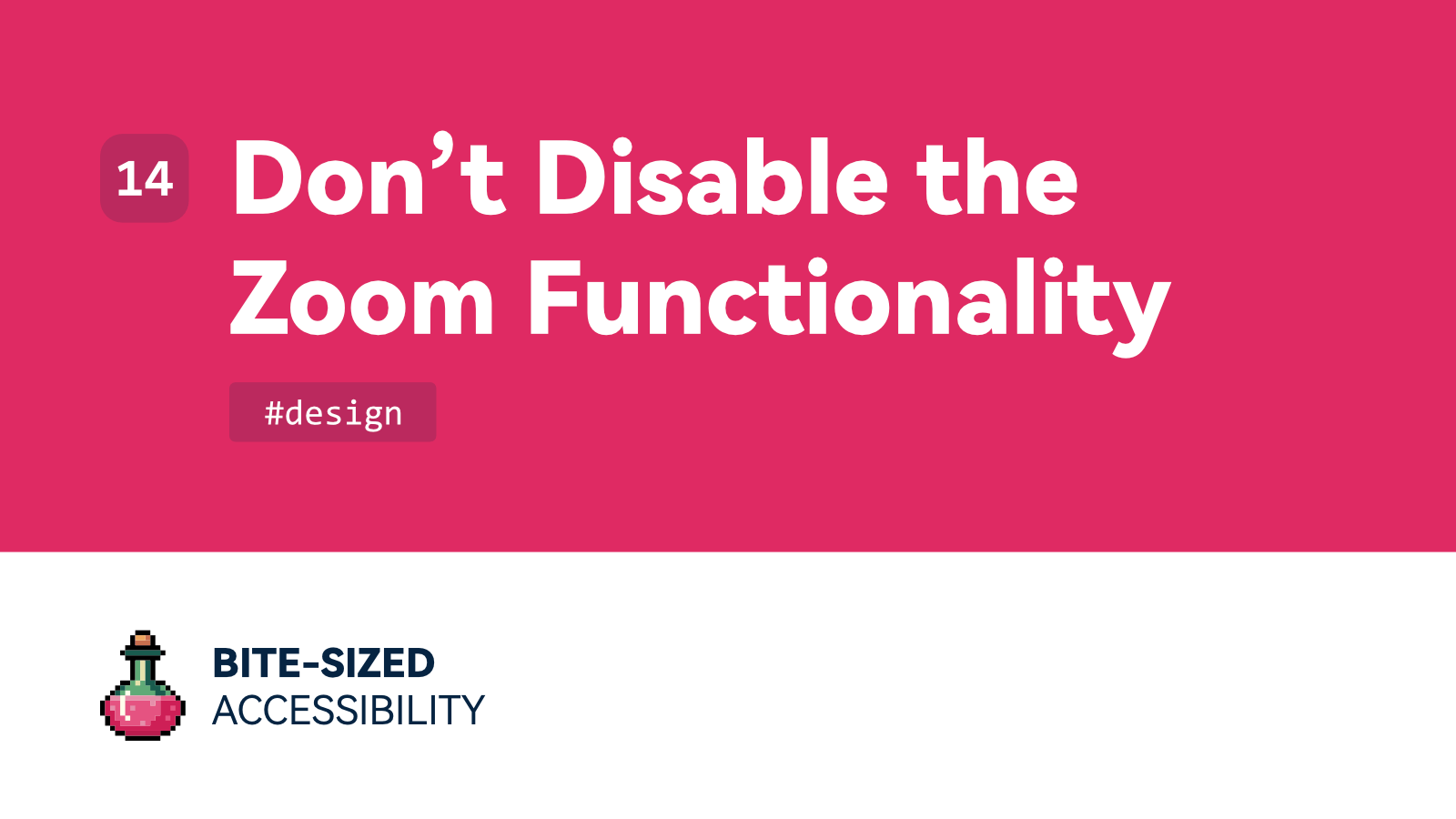 14 Don’t Disable the Zoom Functionality

#design

BITE-SIZED
ACCESSIBILITY